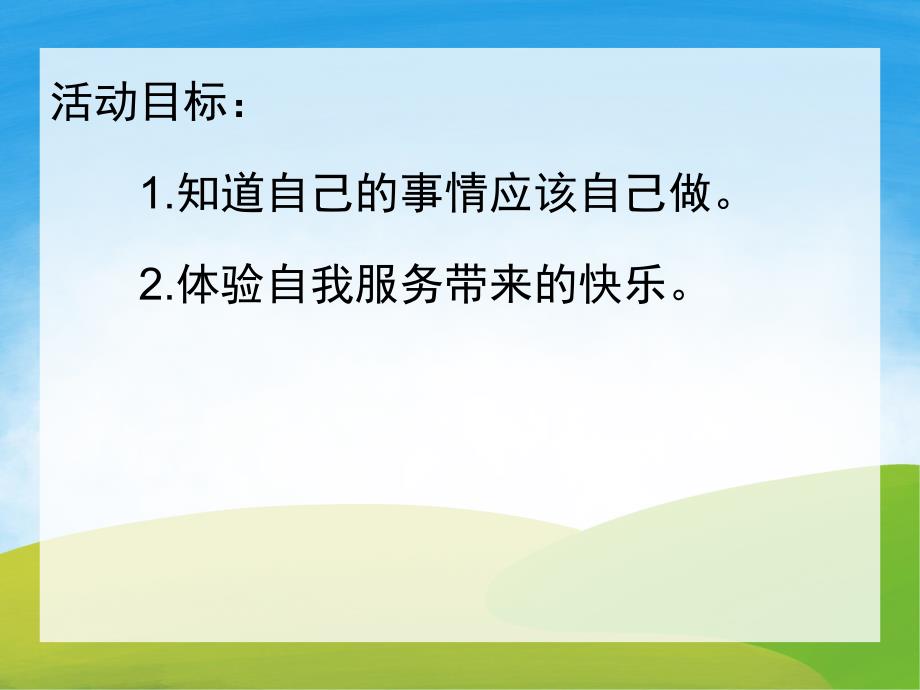 活动目标：

1.知道自己的事情应该自己做。

2.体验自我服务带来的快乐。